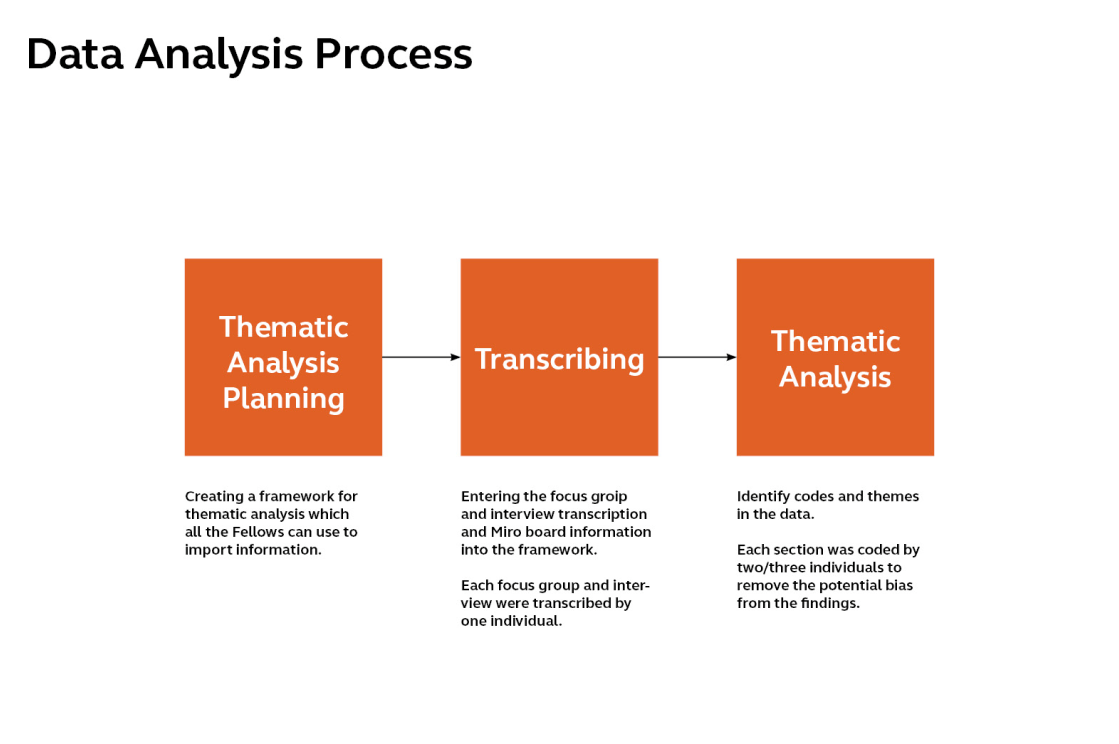 Data Analysis Process

Thematic Analysis Planning

Transcribing

Thematic Analysis

Creating a framework for thematic analysis which all the Fellows can use to import information.

Entering the focus groip and interview transcription and Miro board information into the framework.

Each focus group and interview were transcribed by one individual.

Identify codes and themes in the data.

Each section was coded by two/three individuals to remove the potential bias from the findings.